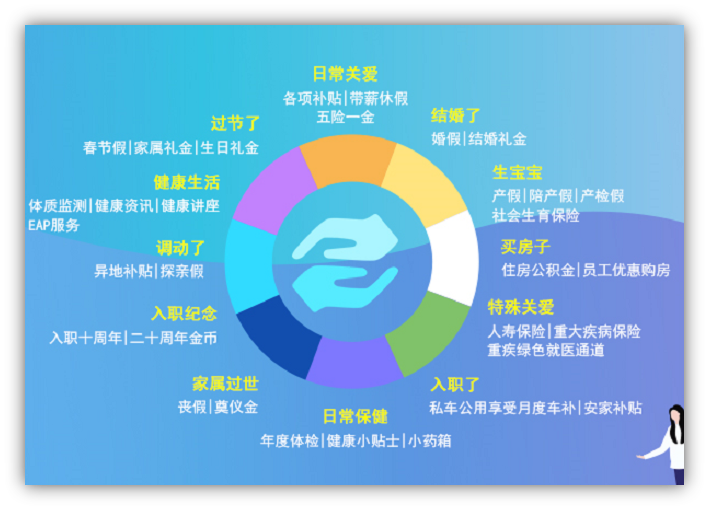 日常关爱
各项补贴|带薪休假
五险一金

结婚了
婚假|结婚礼金

生宝宝
产假|陪产假|产检假
社会生育保险

买房子
住房公积金|员工优惠购房

特殊关爱
人寿保险|重大疾病保险
重疾绿色就医通道

入职了
私车公用享受月度车补|安家补贴

日常保健
年度体检|健康小贴士|小药箱

家属过世
丧假|奠仪金

入职纪念
入职十周年|二十周年金币

调动了
异地补贴|探亲假

健康生活
体质监测|健康资讯|健康讲座
EAP服务

过节了
春节假|家属礼金|生日礼金